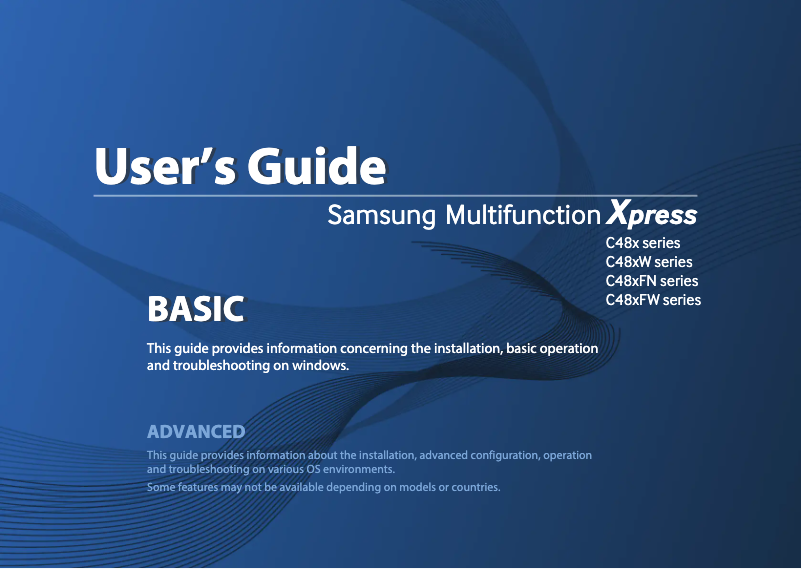 User's Guide

Samsung Multifunction Xpress

C48x series
C48xW series
C48xFN series
C48xFW series

BASIC

This guide provides information concerning the installation, basic operation and troubleshooting on windows.

ADVANCED

This guide provides information about the installation, advanced configuration, operation and troubleshooting on various OS environments.

Some features may not be available depending on models or countries.